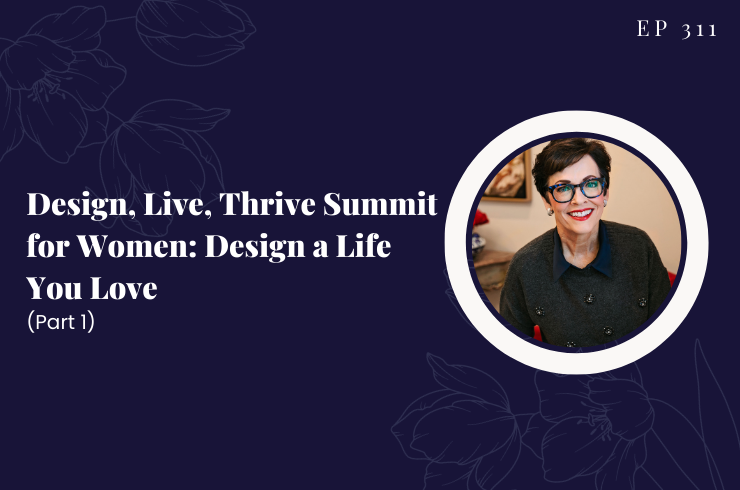 EP 311

Design, Live, Thrive Summit for Women: Design a Life You Love
(Part 1)